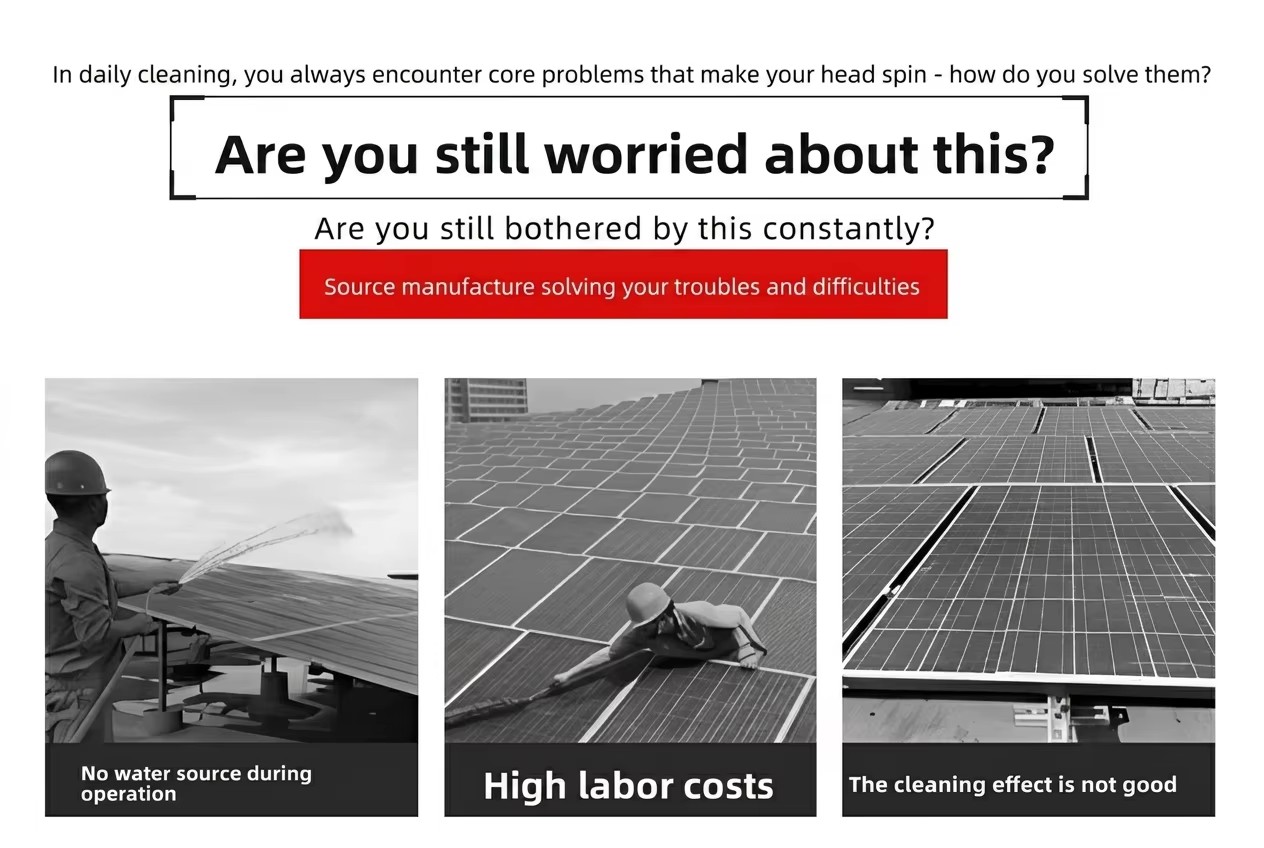 In daily cleaning, you always encounter core problems that make your head spin - how do you solve them?

Are you still worried about this?

Are you still bothered by this constantly?

Source manufacture solving your troubles and difficulties

No water source during operation

High labor costs

The cleaning effect is not good